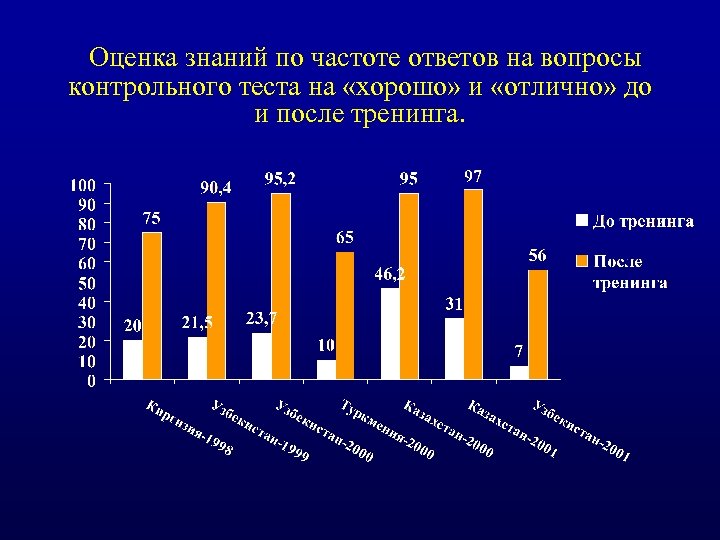 Оценка знаний по частоте ответов на вопросы контрольного теста на «хорошо» и «отлично» до и после тренинга.

100
90
80
70
60
50
40
30
20
10
0

20
75
21,5
90,4
23,7
95,2
10
65
46,2
95
31
97
7
56

Киргизия-1998
Узбекистан-1999
Узбекистан-2000
Туркмения-2000
Казахстан-2000
Казахстан-2001
Узбекистан-2001

До тренинга
После тренинга